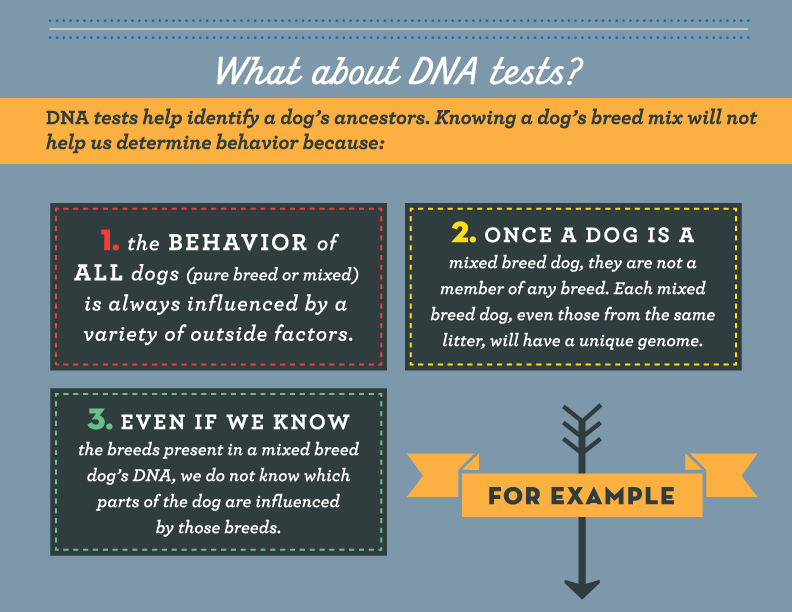 What about DNA tests?

DNA tests help identify a dog's ancestors. Knowing a dog's breed mix will not help us determine behavior because:

1. the BEHAVIOR of ALL dogs (pure breed or mixed) is always influenced by a variety of outside factors.

2. ONCE A DOG IS A mixed breed dog, they are not a member of any breed. Each mixed breed dog, even those from the same litter, will have a unique genome.

3. EVEN IF WE KNOW the breeds present in a mixed breed dog's DNA, we do not know which parts of the dog are influenced by those breeds.

FOR EXAMPLE